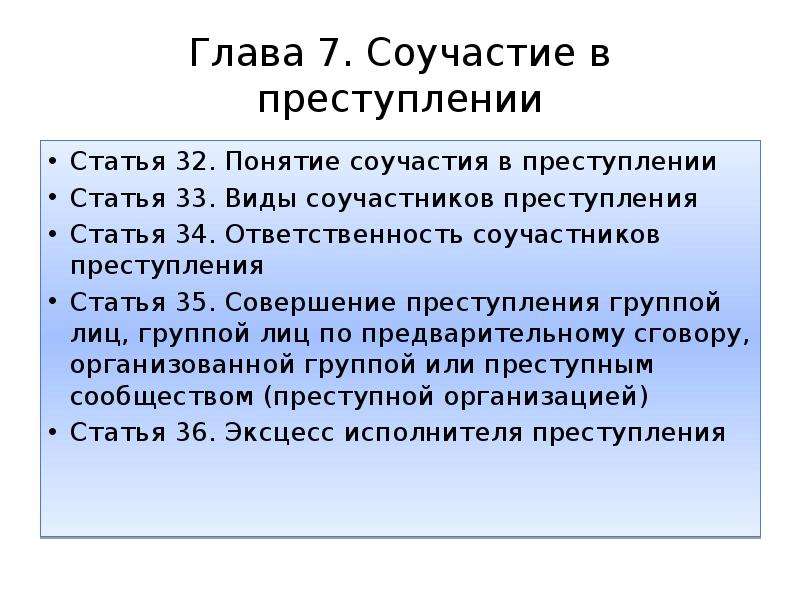 Глава 7. Соучастие в преступлении

• Статья 32. Понятие соучастия в преступлении
• Статья 33. Виды соучастников преступления
• Статья 34. Ответственность соучастников преступления
• Статья 35. Совершение преступления группой лиц, группой лиц по предварительному сговору, организованной группой или преступным сообществом (преступной организацией)
• Статья 36. Эксцесс исполнителя преступления